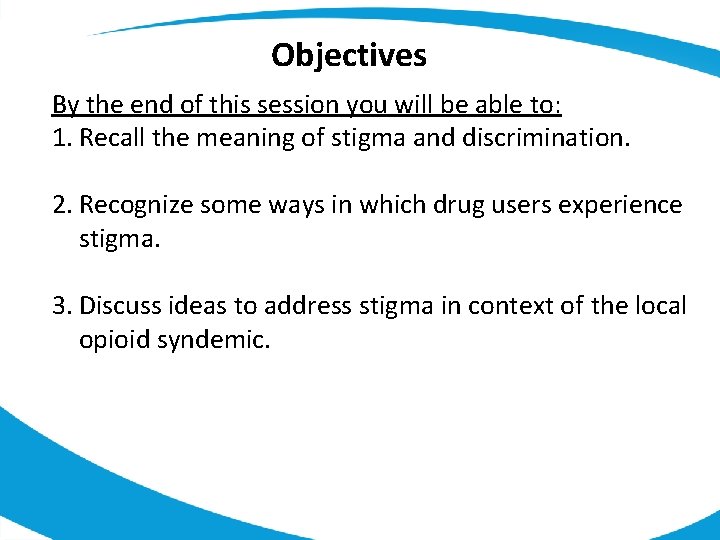 Objectives

By the end of this session you will be able to:
1. Recall the meaning of stigma and discrimination.

2. Recognize some ways in which drug users experience stigma.

3. Discuss ideas to address stigma in context of the local opioid syndemic.